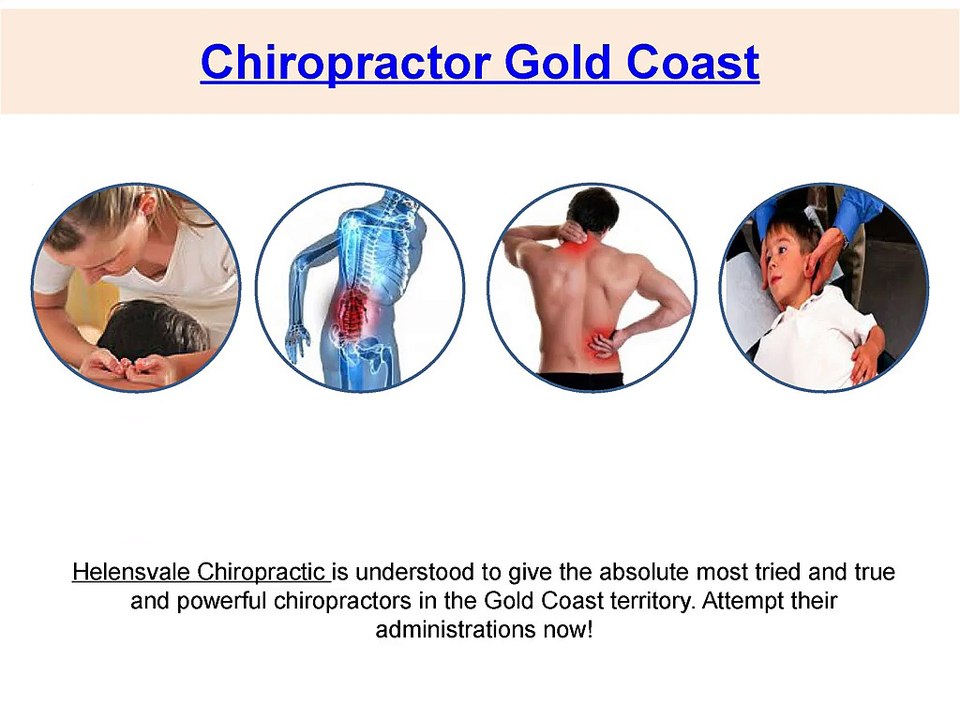 Chiropractor Gold Coast

Helensvale Chiropractic is understood to give the absolute most tried and true and powerful chiropractors in the Gold Coast territory. Attempt their administrations now!